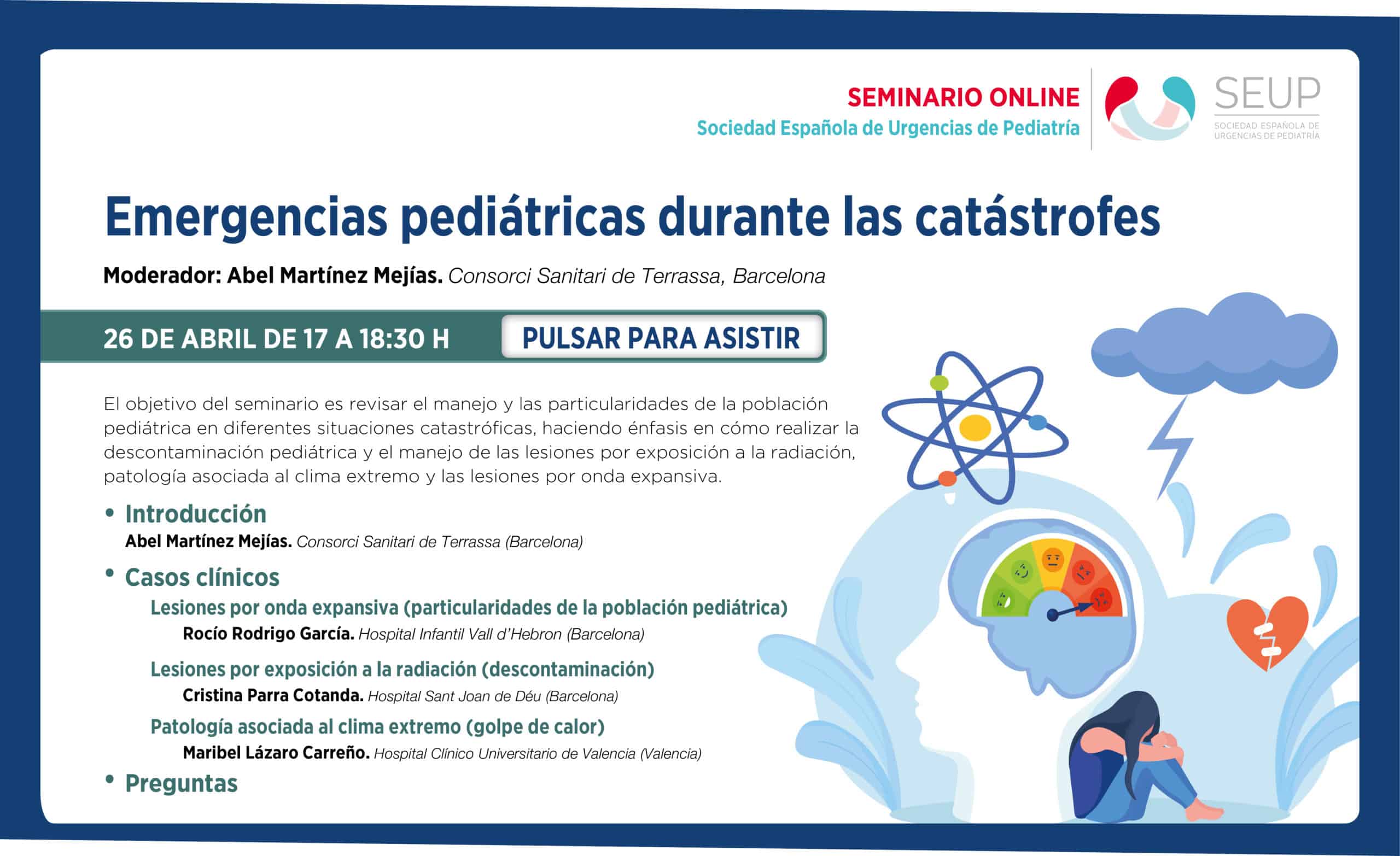 SEMINARIO ONLINE
Sociedad Española de Urgencias de Pediatría

SEUP
SOCIEDAD ESPAÑOLA DE URGENCIAS DE PEDIATRÍA

Emergencias pediátricas durante las catástrofes

Moderador: Abel Martínez Mejías. Consorci Sanitari de Terrassa, Barcelona

26 DE ABRIL DE 17 A 18:30 H

PULSAR PARA ASISTIR

El objetivo del seminario es revisar el manejo y las particularidades de la población pediátrica en diferentes situaciones catastróficas, haciendo énfasis en cómo realizar la descontaminación pediátrica y el manejo de las lesiones por exposición a la radiación, patología asociada al clima extremo y las lesiones por onda expansiva.

• Introducción
Abel Martínez Mejías. Consorci Sanitari de Terrassa (Barcelona)

• Casos clínicos
Lesiones por onda expansiva (particularidades de la población pediátrica)
Rocío Rodrigo García. Hospital Infantil Vall d'Hebron (Barcelona)

Lesiones por exposición a la radiación (descontaminación)
Cristina Parra Cotanda. Hospital Sant Joan de Déu (Barcelona)

Patología asociada al clima extremo (golpe de calor)
Maribel Lázaro Carreño. Hospital Clínico Universitario de Valencia (Valencia)

• Preguntas